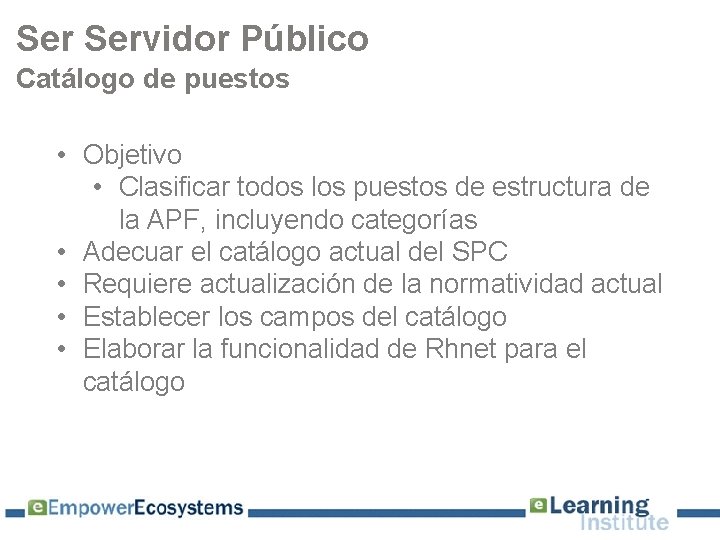 Ser Servidor Público
Catálogo de puestos

• Objetivo
  • Clasificar todos los puestos de estructura de la APF, incluyendo categorías
• Adecuar el catálogo actual del SPC
• Requiere actualización de la normatividad actual
• Establecer los campos del catálogo
• Elaborar la funcionalidad de Rhnet para el catálogo

eEmpowerEcosystems

eLearning Institute